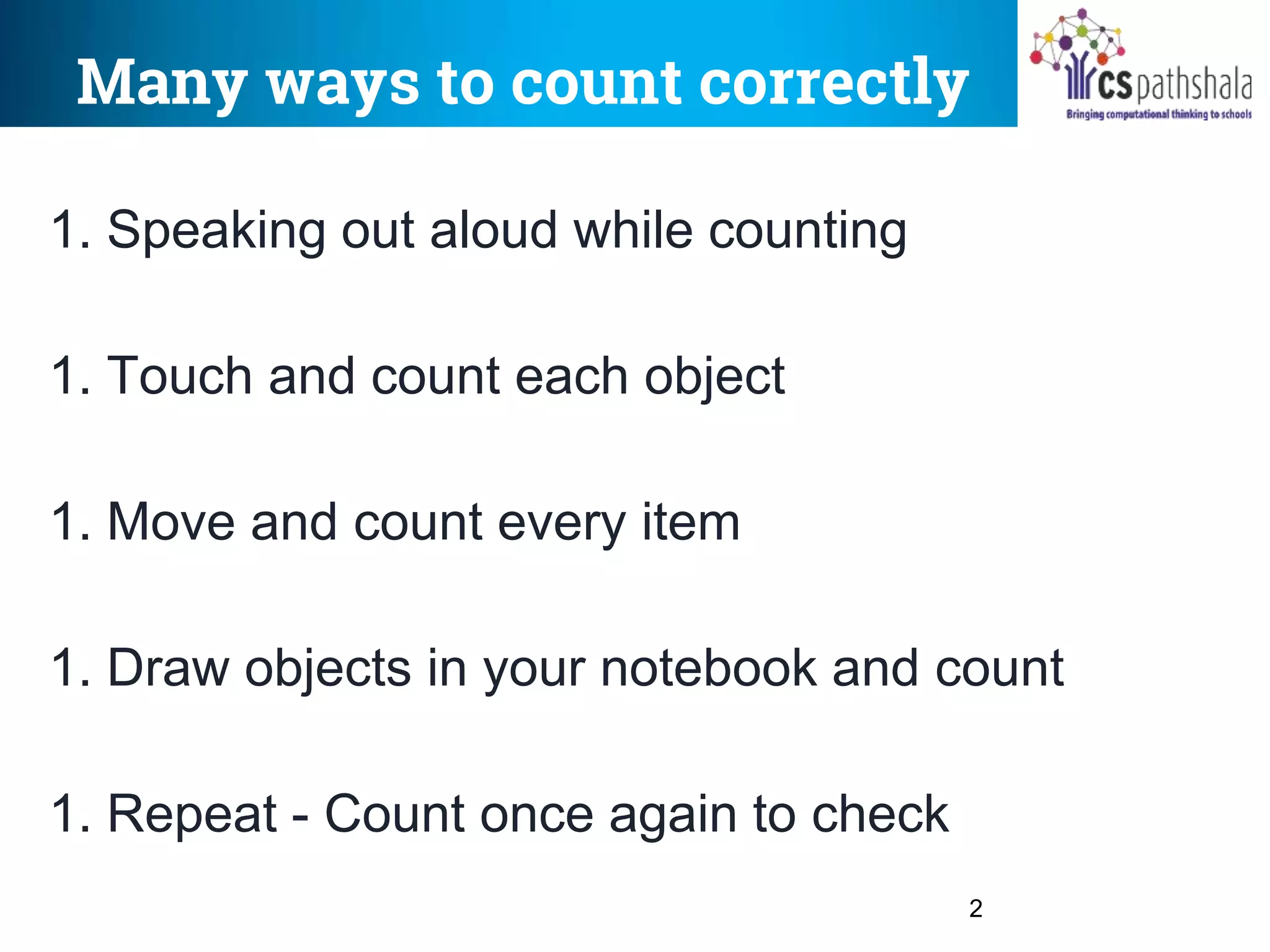 Many ways to count correctly

cspathshala
Bringing computational thinking to schools

1. Speaking out aloud while counting

1. Touch and count each object

1. Move and count every item

1. Draw objects in your notebook and count

1. Repeat - Count once again to check

2